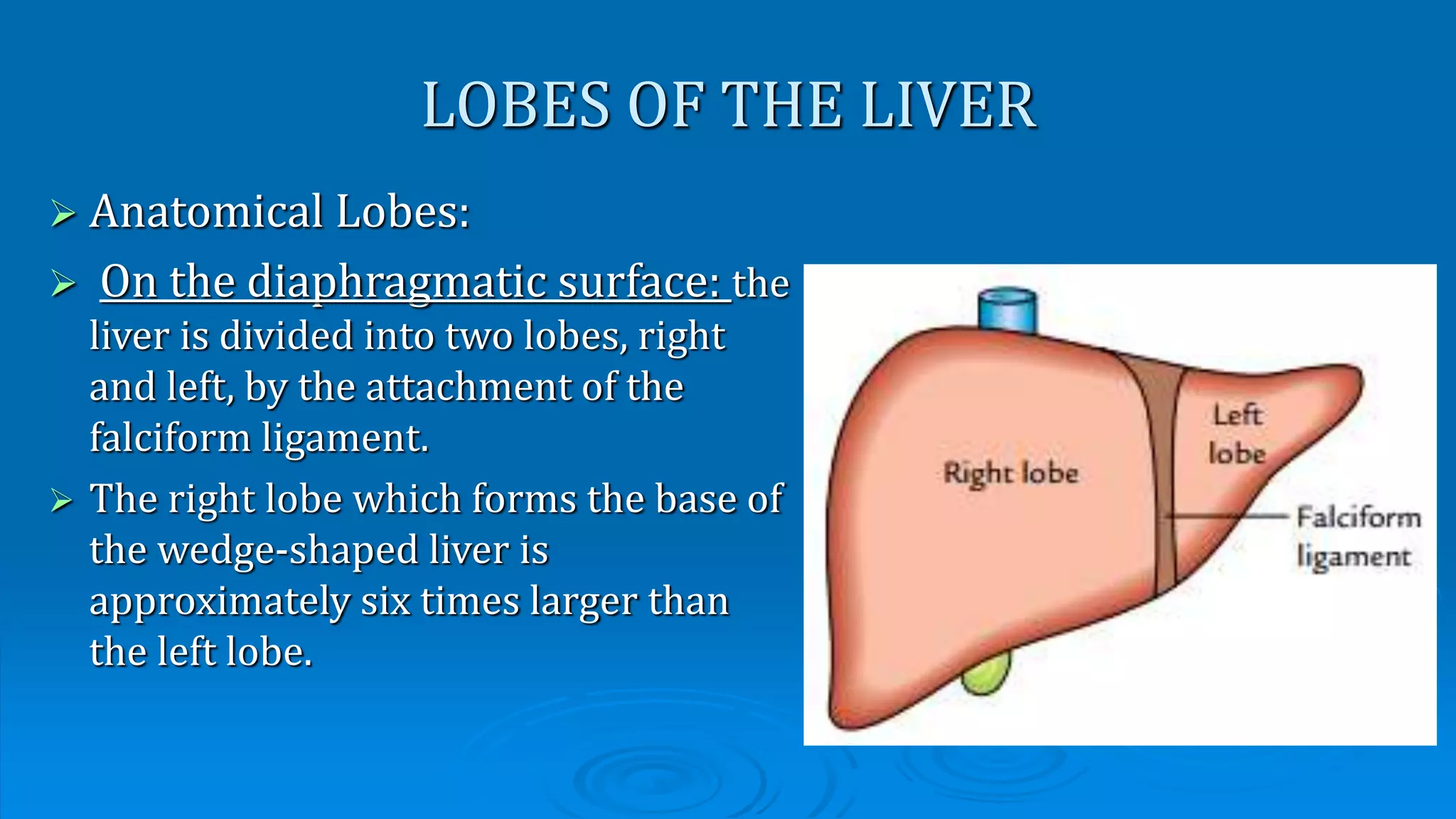 LOBES OF THE LIVER

➢ Anatomical Lobes:

➢ On the diaphragmatic surface: the liver is divided into two lobes, right and left, by the attachment of the falciform ligament.

➢ The right lobe which forms the base of the wedge-shaped liver is approximately six times larger than the left lobe.

Right lobe

Left lobe

Falciform ligament